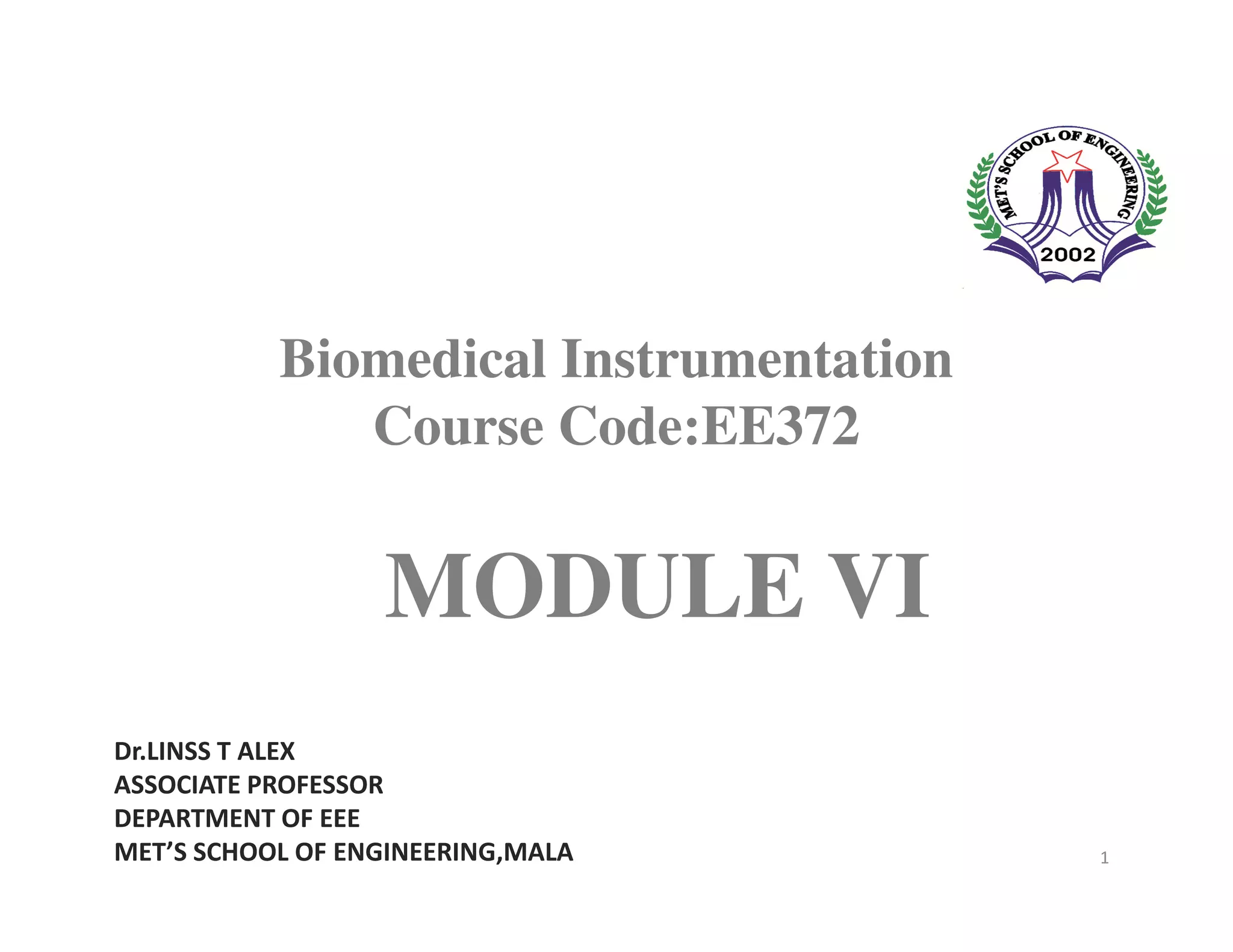 MET'S SCHOOL OF ENGINEERING
2002

Biomedical Instrumentation
Course Code:EE372

MODULE VI

Dr.LINSS T ALEX
ASSOCIATE PROFESSOR
DEPARTMENT OF EEE
MET'S SCHOOL OF ENGINEERING,MALA

1